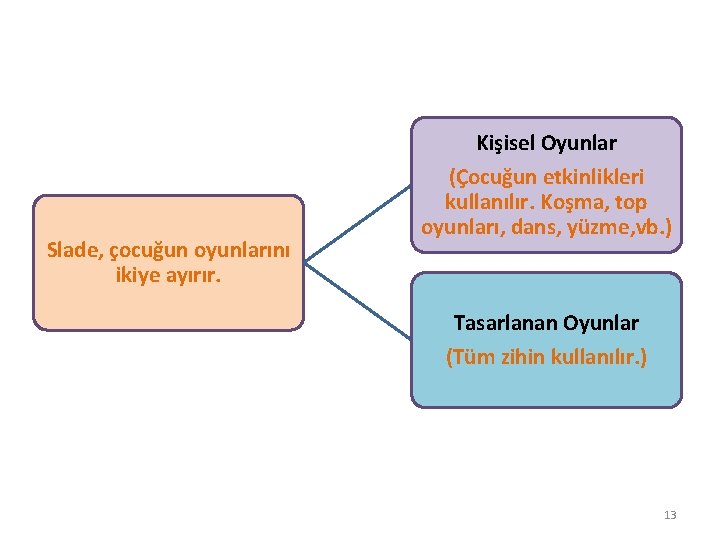 Slade, çocuğun oyunlarını ikiye ayırır.

Kişisel Oyunlar
(Çocuğun etkinlikleri kullanılır. Koşma, top oyunları, dans, yüzme,vb.)

Tasarlanan Oyunlar
(Tüm zihin kullanılır.)

13